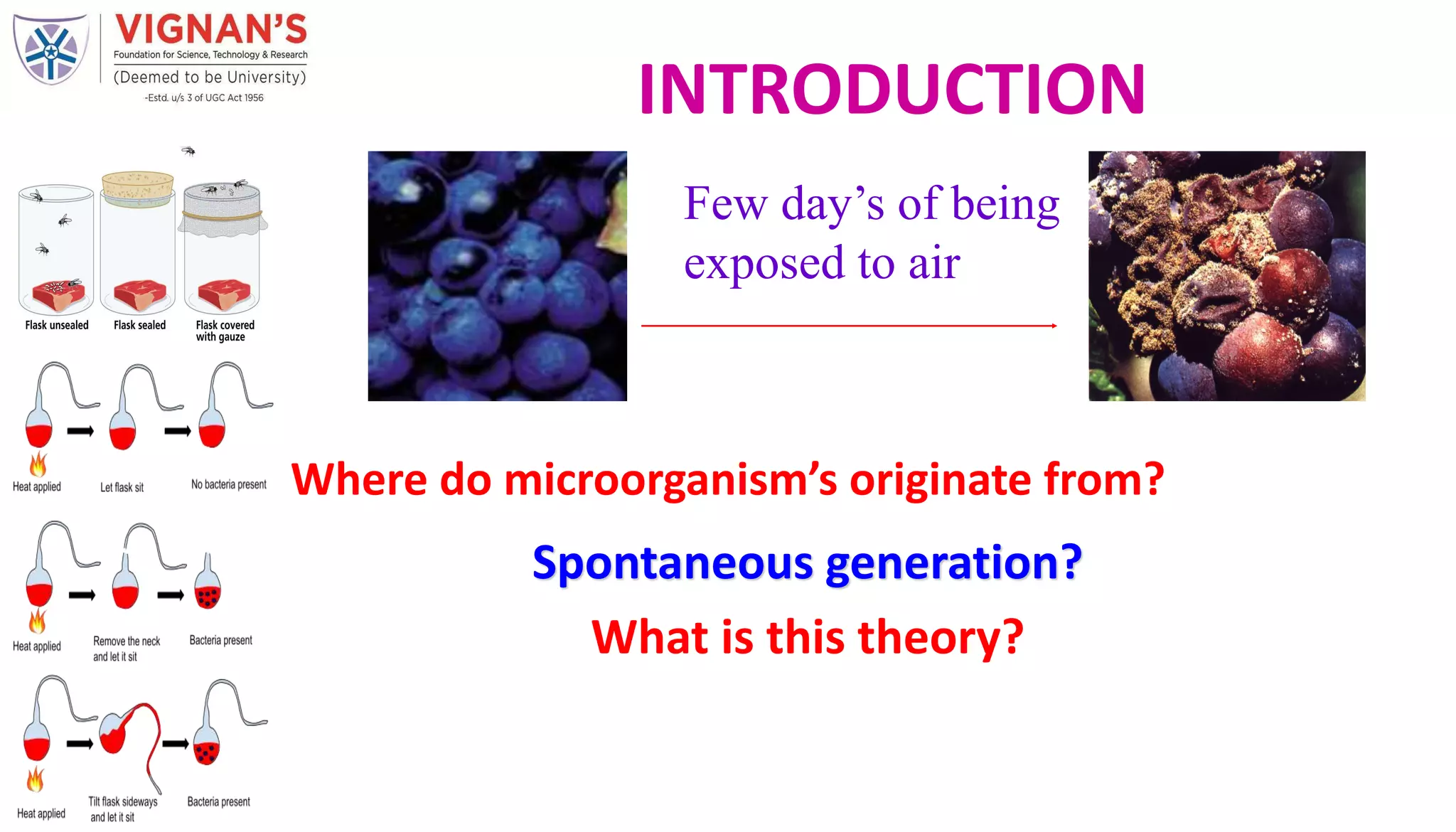 VIGNAN'S
Foundation for Science, Technology & Research
(Deemed to be University)
-Estd. u/s 3 of UGC Act 1956

INTRODUCTION

Flask unsealed
Flask sealed
Flask covered with gauze

Heat applied
Let flask sit
No bacteria present

Heat applied
Remove the neck and let it sit
Bacteria present

Heat applied
Tilt flask sideways and let it sit
Bacteria present

Few day's of being exposed to air

Where do microorganism's originate from?

Spontaneous generation?

What is this theory?